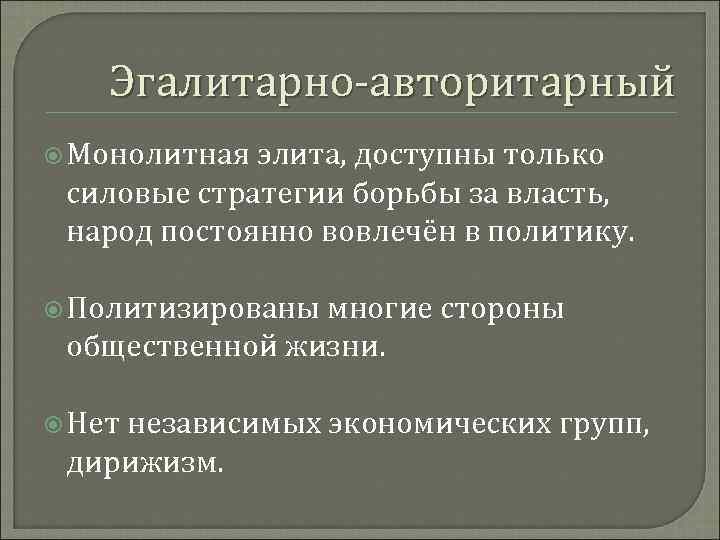 Эгалитарно-авторитарный

Монолитная элита, доступны только силовые стратегии борьбы за власть, народ постоянно вовлечён в политику.

Политизированы многие стороны общественной жизни.

Нет независимых экономических групп, дирижизм.